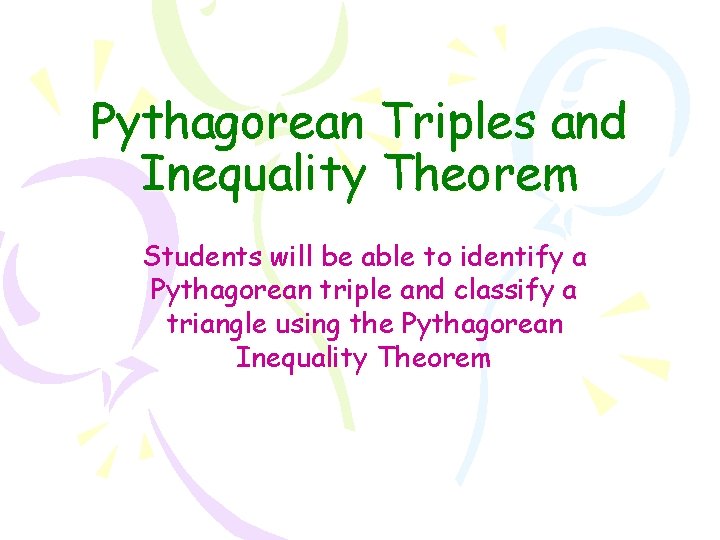 Pythagorean Triples and Inequality Theorem

Students will be able to identify a Pythagorean triple and classify a triangle using the Pythagorean Inequality Theorem